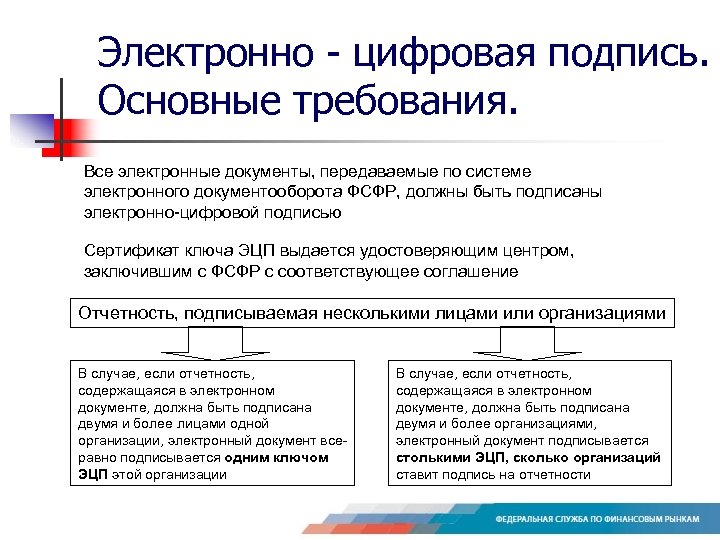 Электронно - цифровая подпись. Основные требования.

Все электронные документы, передаваемые по системе электронного документооборота ФСФР, должны быть подписаны электронно-цифровой подписью

Сертификат ключа ЭЦП выдается удостоверяющим центром, заключившим с ФСФР с соответствующее соглашение

Отчетность, подписываемая несколькими лицами или организациями

В случае, если отчетность, содержащаяся в электронном документе, должна быть подписана двумя и более лицами одной организации, электронный документ все-равно подписывается одним ключом ЭЦП этой организации

В случае, если отчетность, содержащаяся в электронном документе, должна быть подписана двумя и более организациями, электронный документ подписывается столькими ЭЦП, сколько организаций ставит подпись на отчетности

ФЕДЕРАЛЬНАЯ СЛУЖБА ПО ФИНАНСОВЫМ РЫНКАМ